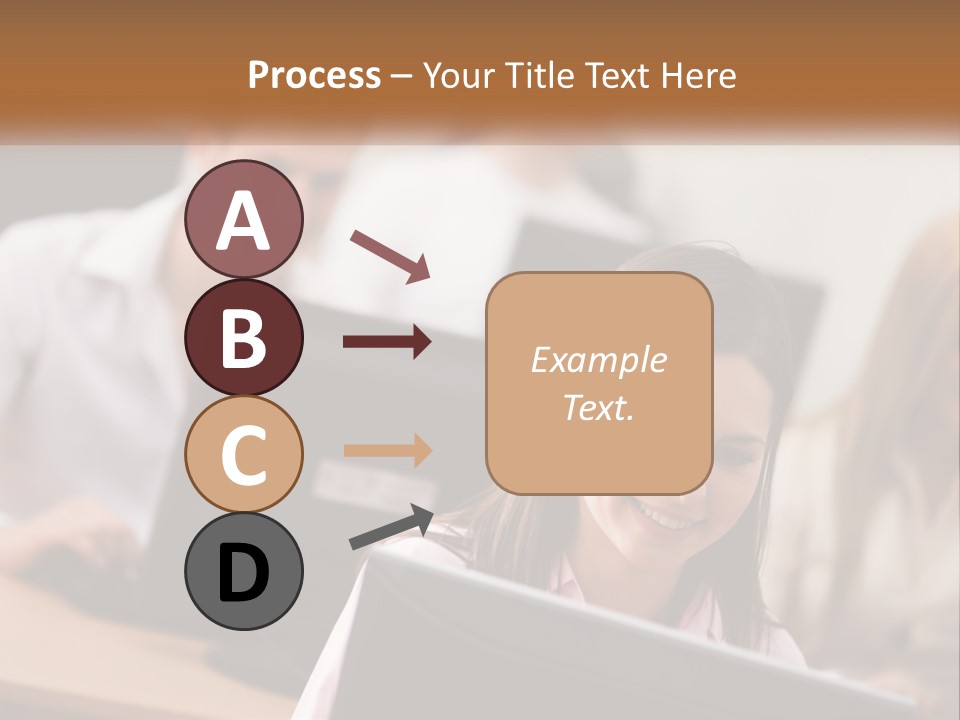 Process – Your Title Text Here

A

B

C

D

Example Text.